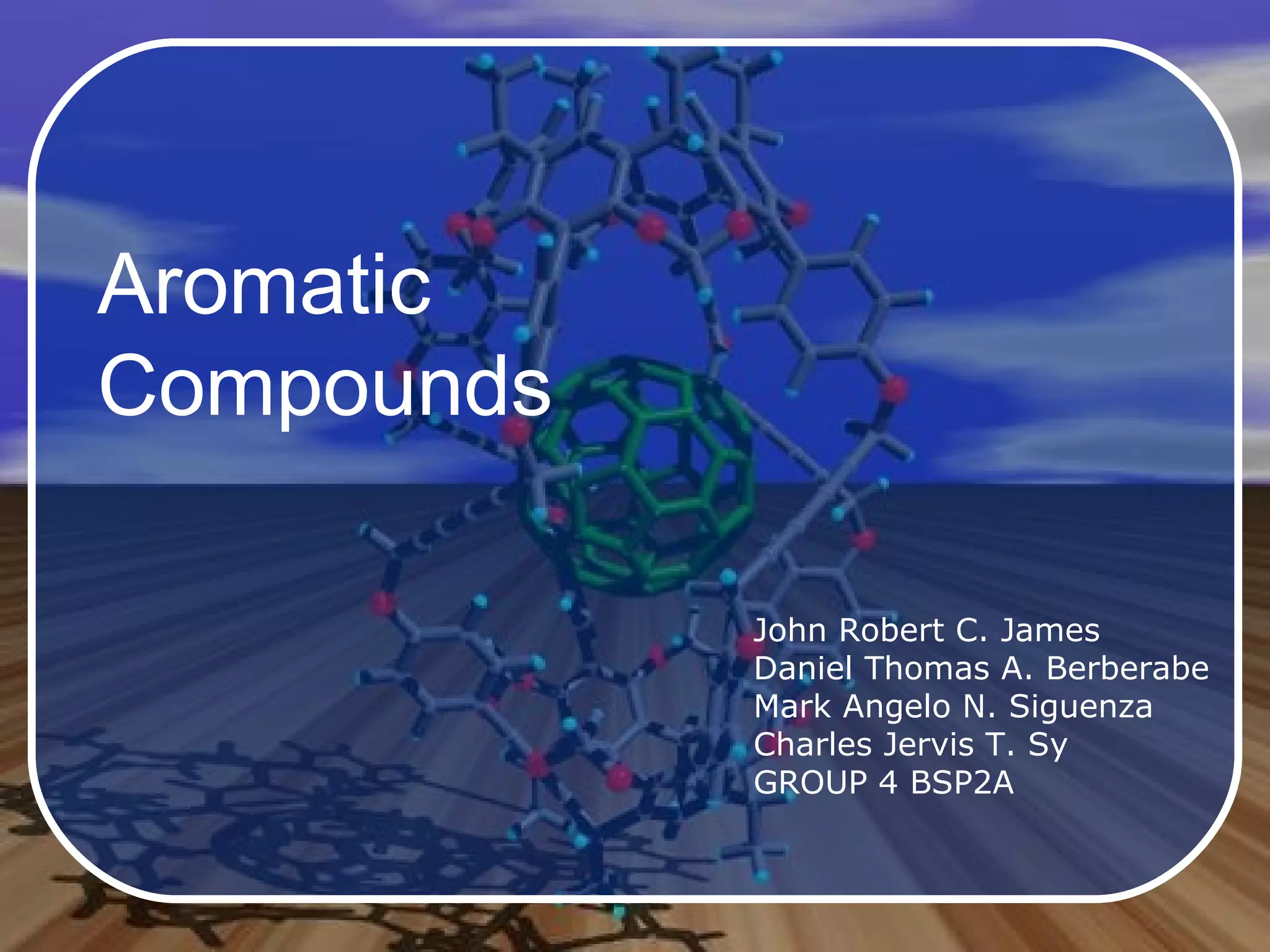 Aromatic Compounds

John Robert C. James
Daniel Thomas A. Berberabe
Mark Angelo N. Siguenza
Charles Jervis T. Sy
GROUP 4 BSP2A